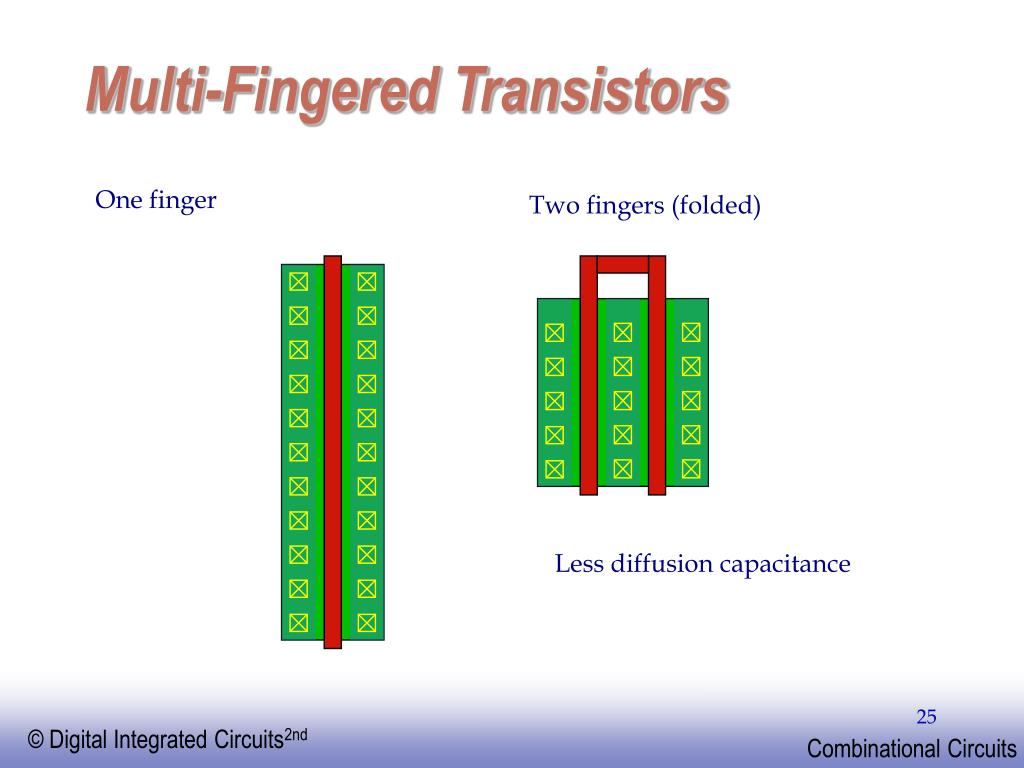 Multi-Fingered Transistors

One finger

Two fingers (folded)

Less diffusion capacitance

25

© Digital Integrated Circuits$^{2nd}$

Combinational Circuits